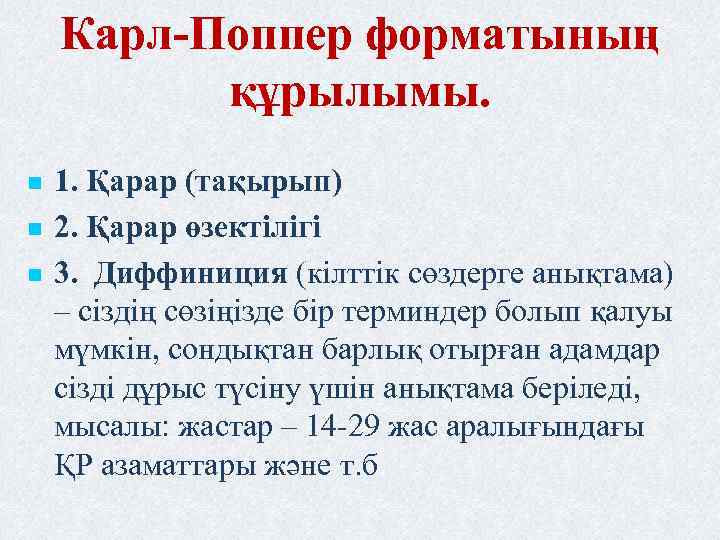 Карл-Поппер форматының құрылымы.

1. Қарар (тақырып)

2. Қарар өзектілігі

3. Диффиниция (кілттік сөздерге анықтама) – сіздің сөзіңізде бір терминдер болып қалуы мүмкін, сондықтан барлық отырған адамдар сізді дұрыс түсіну үшін анықтама беріледі, мысалы: жастар – 14-29 жас аралығындағы ҚР азаматтары және т.б